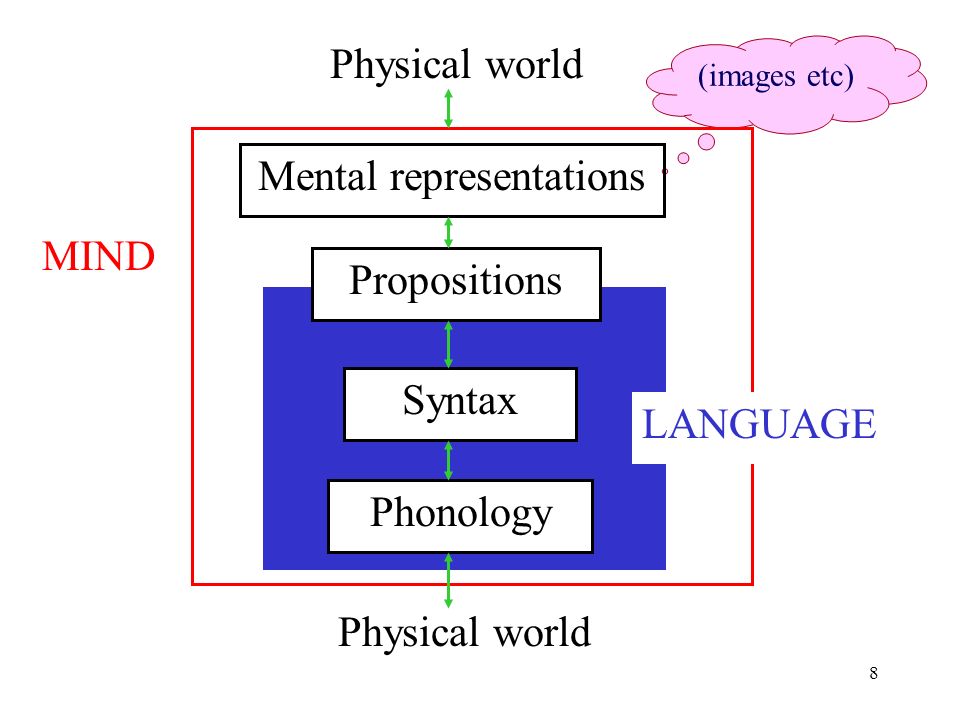 Physical world

(images etc)

Mental representations

MIND

Propositions

Syntax

LANGUAGE

Phonology

Physical world

8